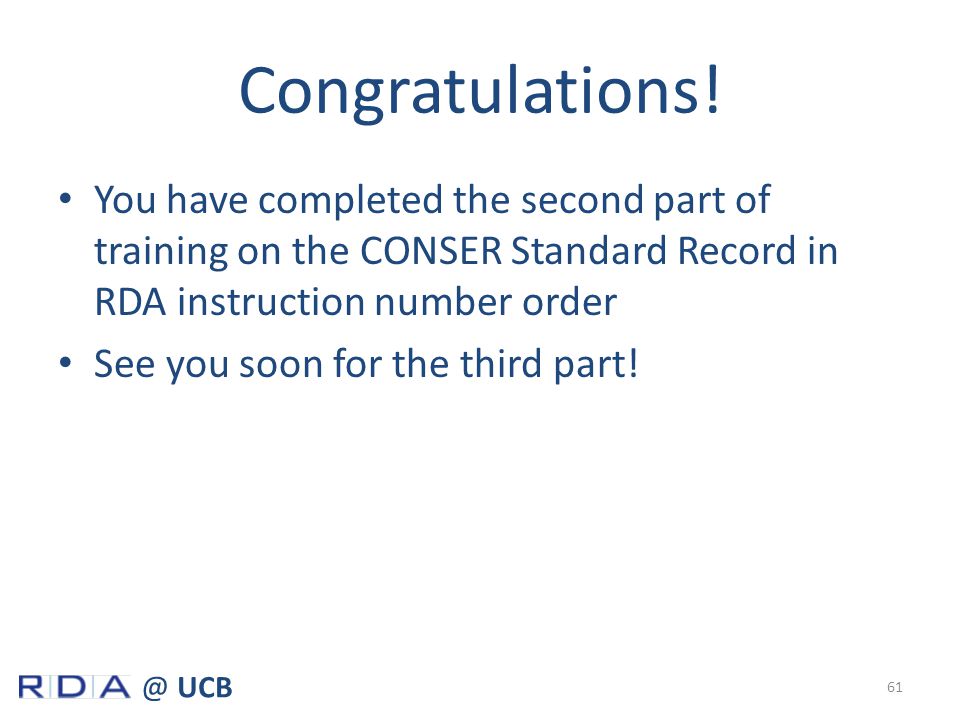 Congratulations!

• You have completed the second part of training on the CONSER Standard Record in RDA instruction number order

• See you soon for the third part!

RDA @ UCB

61